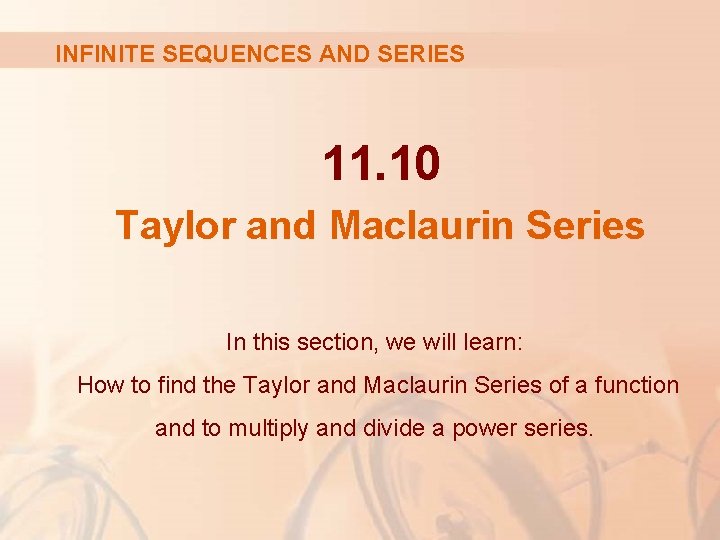 INFINITE SEQUENCES AND SERIES

11.10

Taylor and Maclaurin Series

In this section, we will learn:

How to find the Taylor and Maclaurin Series of a function and to multiply and divide a power series.